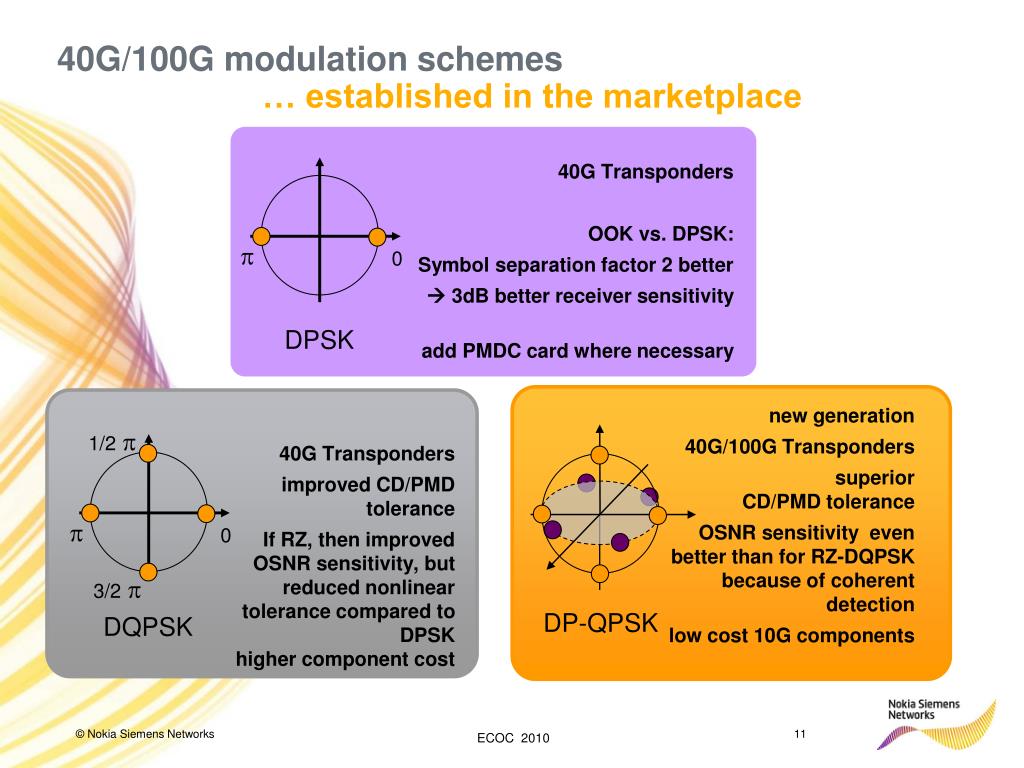 40G/100G modulation schemes
… established in the marketplace

$\pi$ 0
DPSK

40G Transponders

OOK vs. DPSK:
Symbol separation factor 2 better
→ 3dB better receiver sensitivity

add PMDC card where necessary

1/2 $\pi$
$\pi$ 0
3/2 $\pi$
DQPSK

40G Transponders
improved CD/PMD tolerance
If RZ, then improved OSNR sensitivity, but reduced nonlinear tolerance compared to DPSK
higher component cost

DP-QPSK

new generation
40G/100G Transponders
superior CD/PMD tolerance
OSNR sensitivity even better than for RZ-DQPSK because of coherent detection
low cost 10G components

© Nokia Siemens Networks
ECOC 2010
11
Nokia Siemens Networks